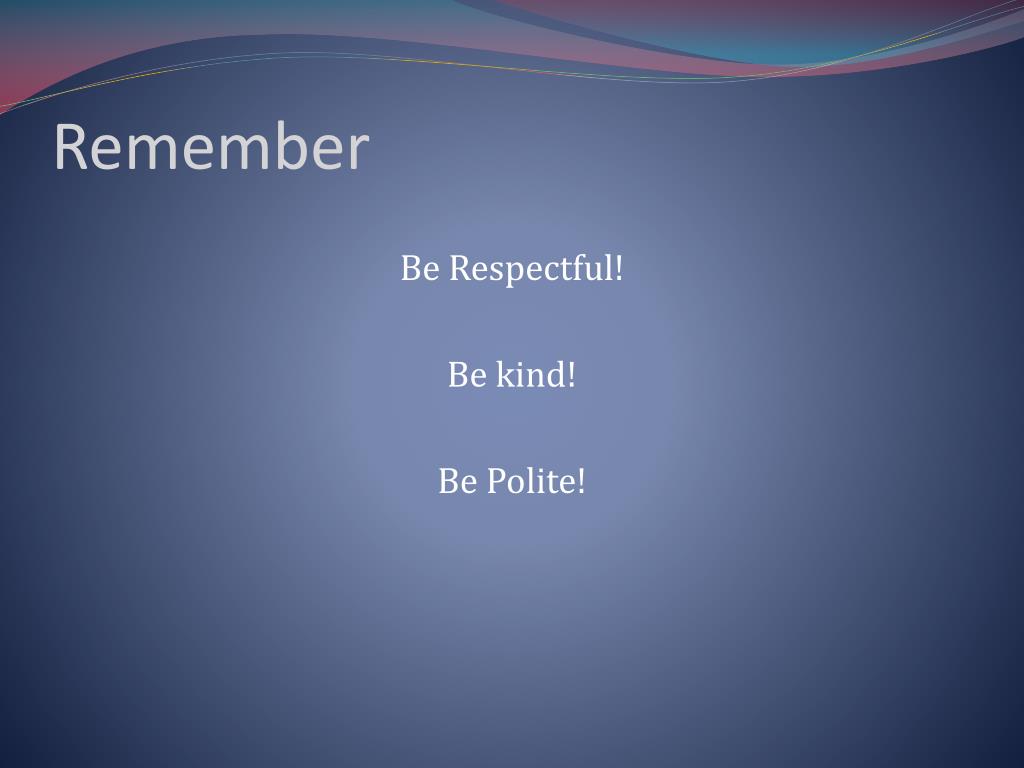 Remember

Be Respectful!

Be kind!

Be Polite!